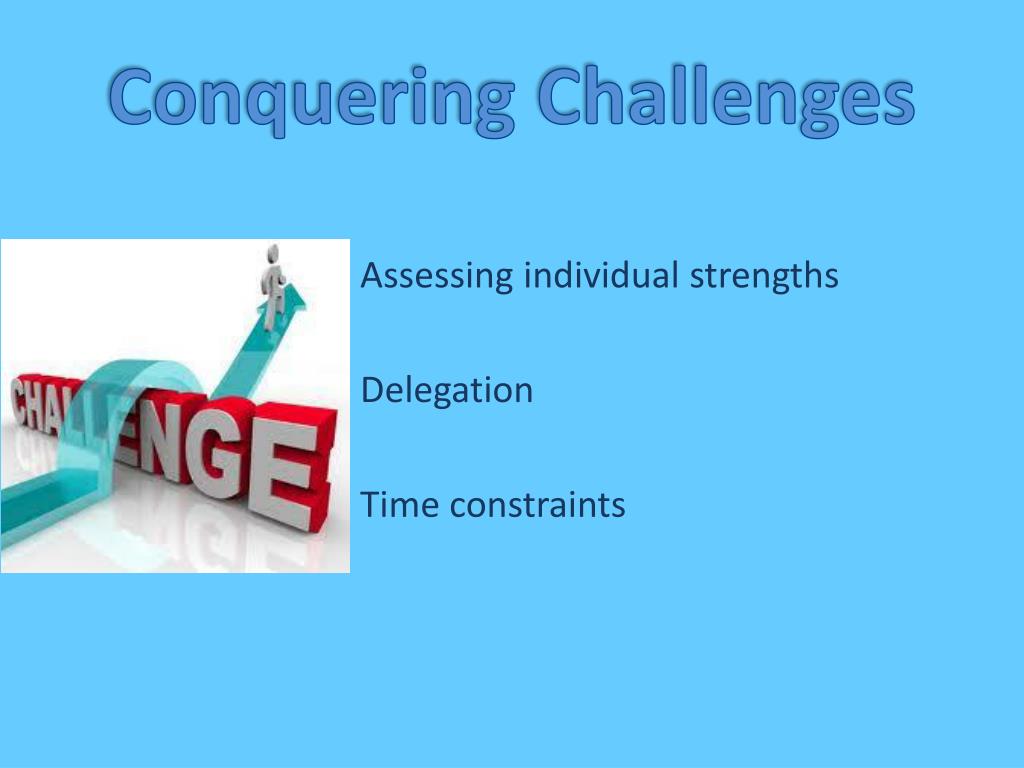 Conquering Challenges

CHALLENGE

Assessing individual strengths

Delegation

Time constraints